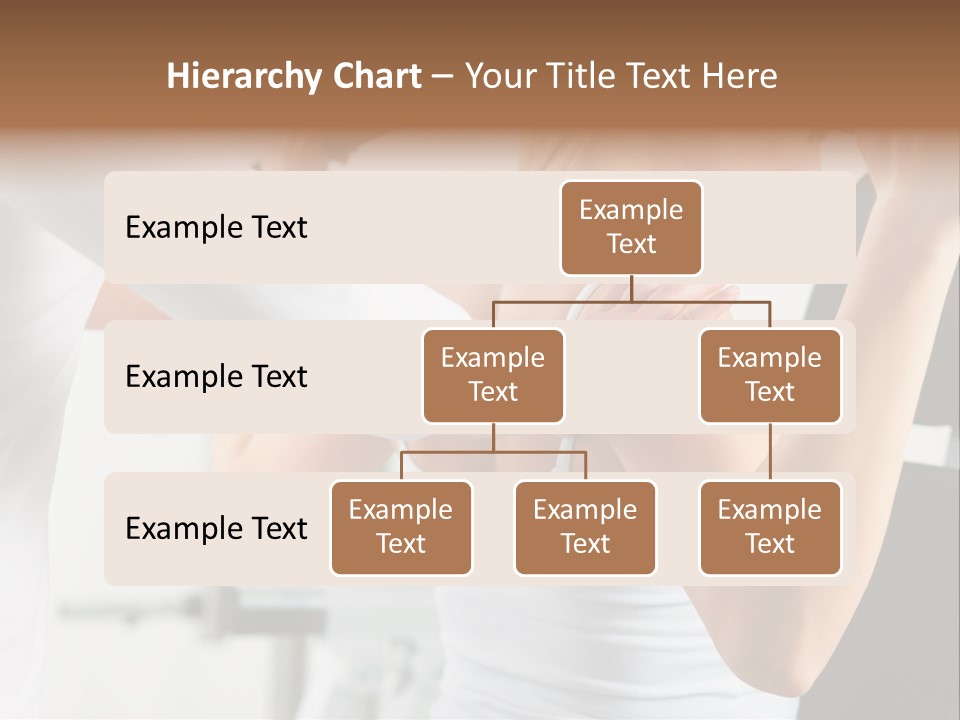 Hierarchy Chart – Your Title Text Here

Example Text

Example Text

Example Text

Example Text

Example Text

Example Text

Example Text

Example Text

Example Text